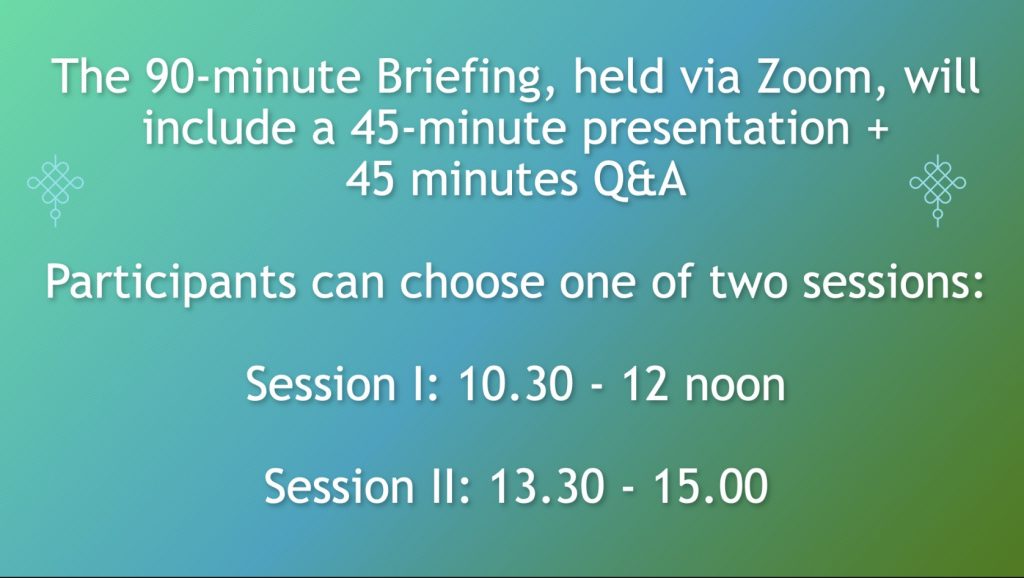 The 90-minute Briefing, held via Zoom, will include a 45-minute presentation + 45 minutes Q&A

Participants can choose one of two sessions:

Session I: 10.30 - 12 noon

Session II: 13.30 - 15.00